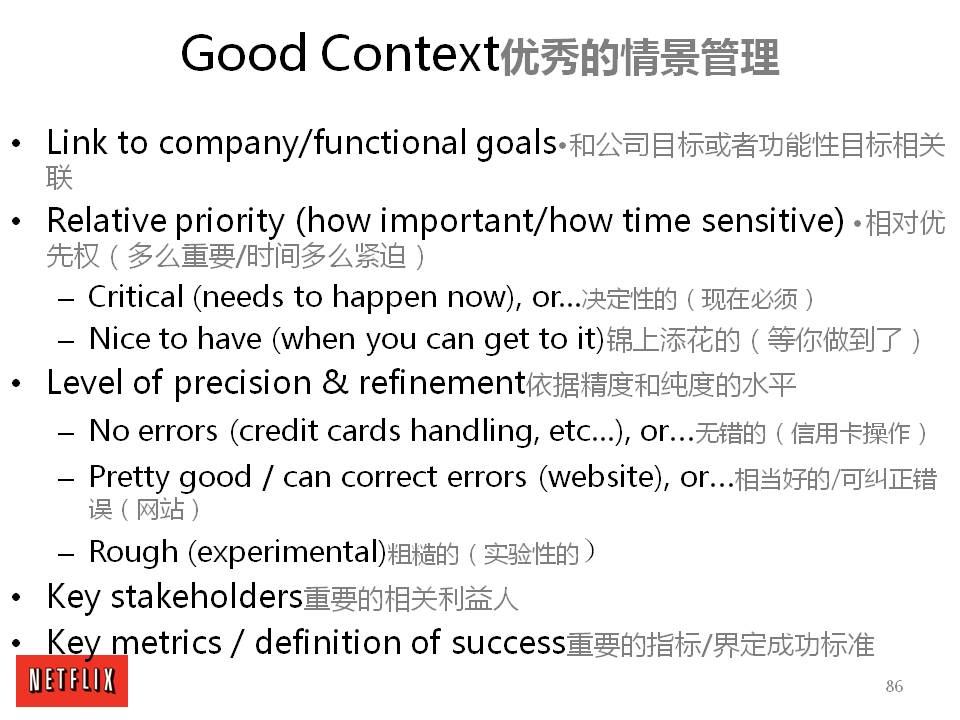 Good Context优秀的情景管理

• Link to company/functional goals•和公司目标或者功能性目标相关联

• Relative priority (how important/how time sensitive) •相对优先权（多么重要/时间多么紧迫）

– Critical (needs to happen now), or...决定性的（现在必须）

– Nice to have (when you can get to it)锦上添花的（等你做到了）

• Level of precision & refinement依据精度和纯度的水平

– No errors (credit cards handling, etc...), or...无错的（信用卡操作）

– Pretty good / can correct errors (website), or...相当好的/可纠正错误（网站）

– Rough (experimental)粗糙的（实验性的）

• Key stakeholders重要的相关利益人

• Key metrics / definition of success重要的指标/界定成功标准

NETFLIX

86